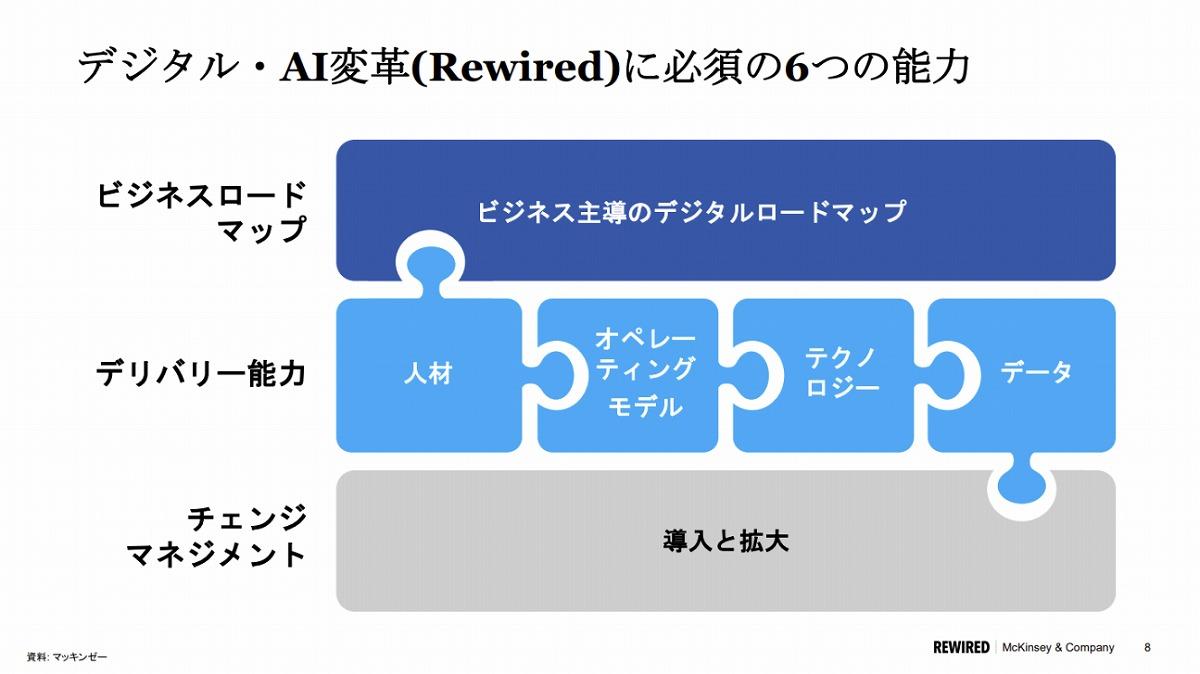 デジタル・AI変革(Rewired)に必須の6つの能力

ビジネスロードマップ

ビジネス主導のデジタルロードマップ

デリバリー能力

人材

オペレーティングモデル

テクノロジー

データ

チェンジマネジメント

導入と拡大

資料: マッキンゼー

REWIRED | McKinsey & Company 8